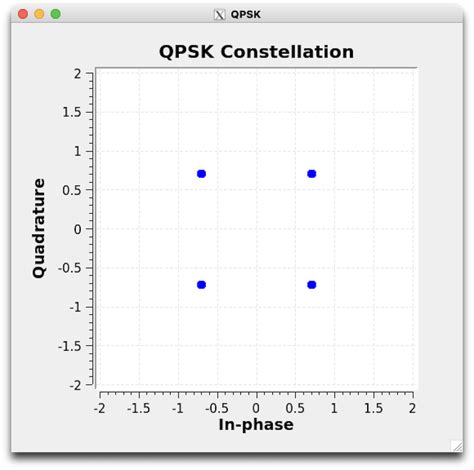 QPSK

QPSK Constellation

Quadrature

2
1.5
1
0.5
0
-0.5
-1
-1.5
-2

-2 -1.5 -1 -0.5 0 0.5 1 1.5 2

In-phase